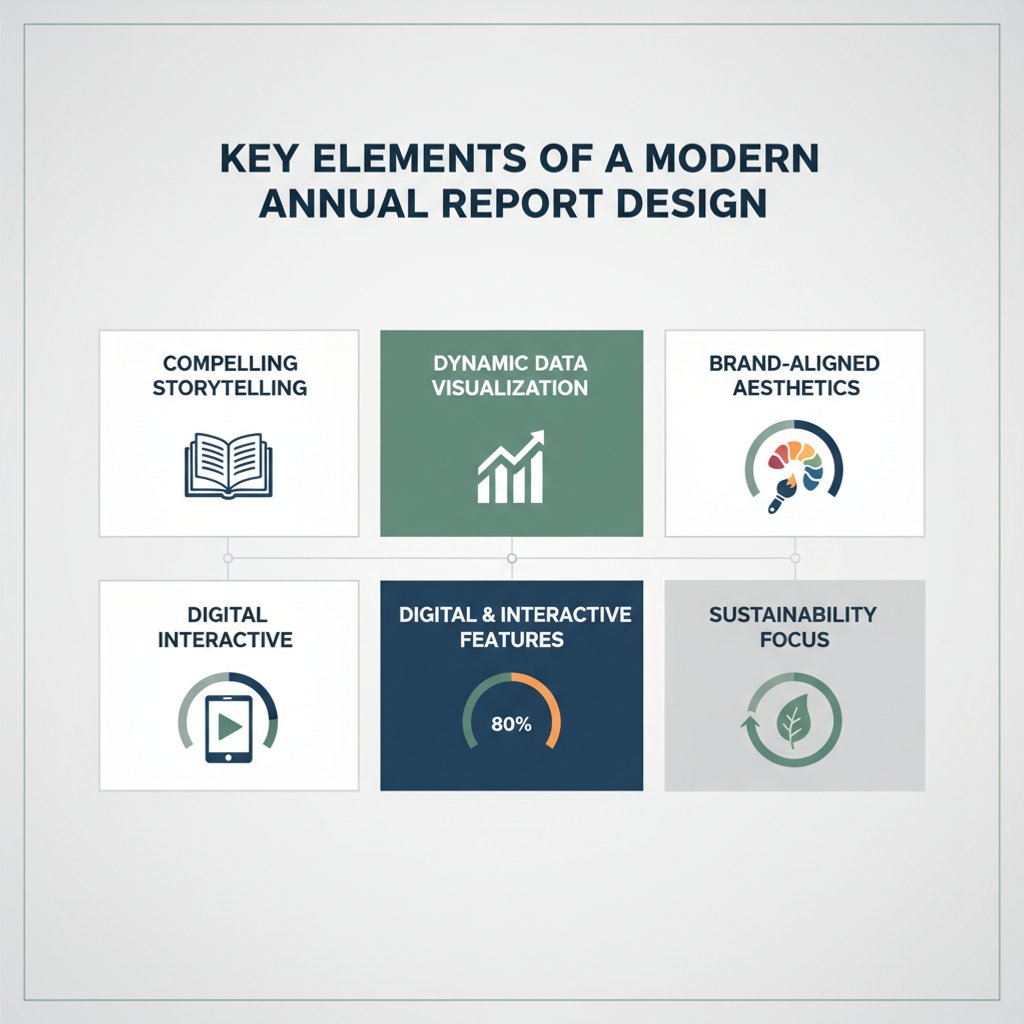 KEY ELEMENTS OF A MODERN ANNUAL REPORT DESIGN

COMPELLING STORYTELLING

DYNAMIC DATA VISUALIZATION

BRAND-ALIGNED AESTHETICS

DIGITAL INTERACTIVE

DIGITAL & INTERACTIVE FEATURES

80%

SUSTAINABILITY FOCUS